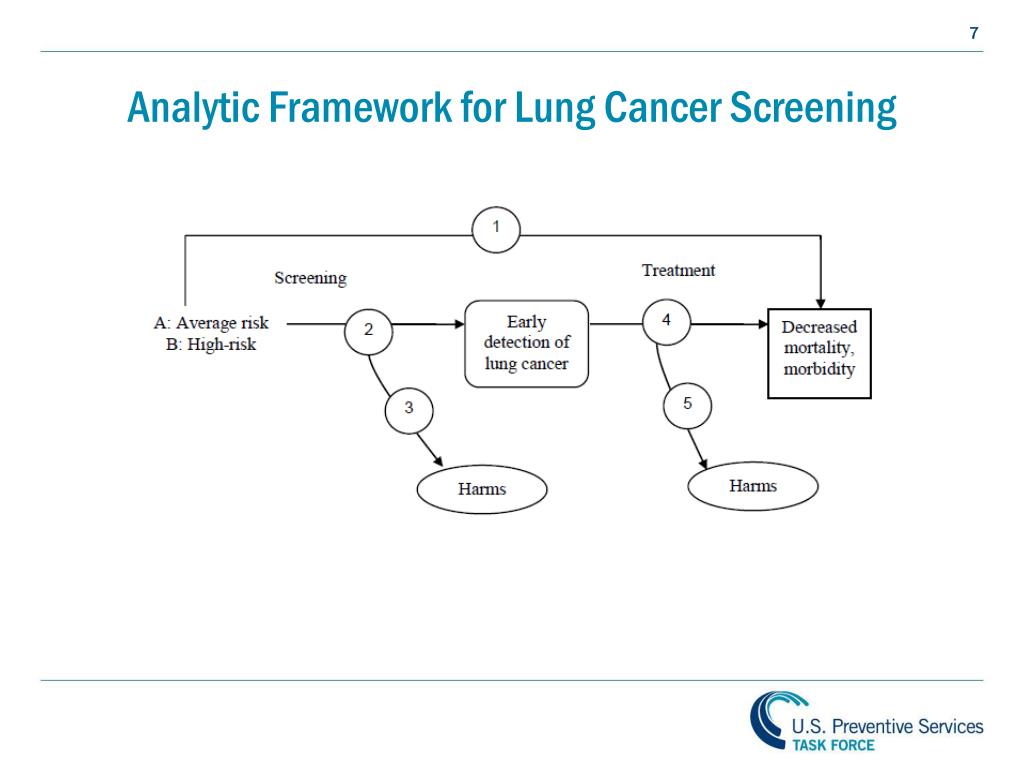 7

Analytic Framework for Lung Cancer Screening

1

Screening

Treatment

A: Average risk
B: High-risk

2

Early detection of lung cancer

4

Decreased mortality, morbidity

3

5

Harms

Harms

U.S. Preventive Services
TASK FORCE